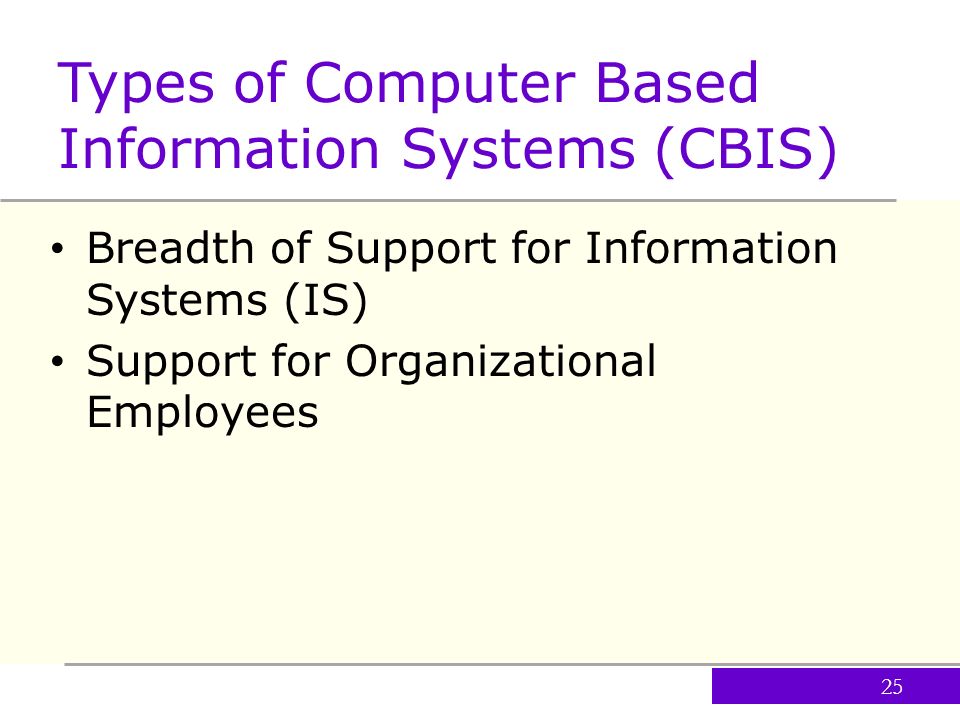 Types of Computer Based Information Systems (CBIS)

• Breadth of Support for Information Systems (IS)
• Support for Organizational Employees

25